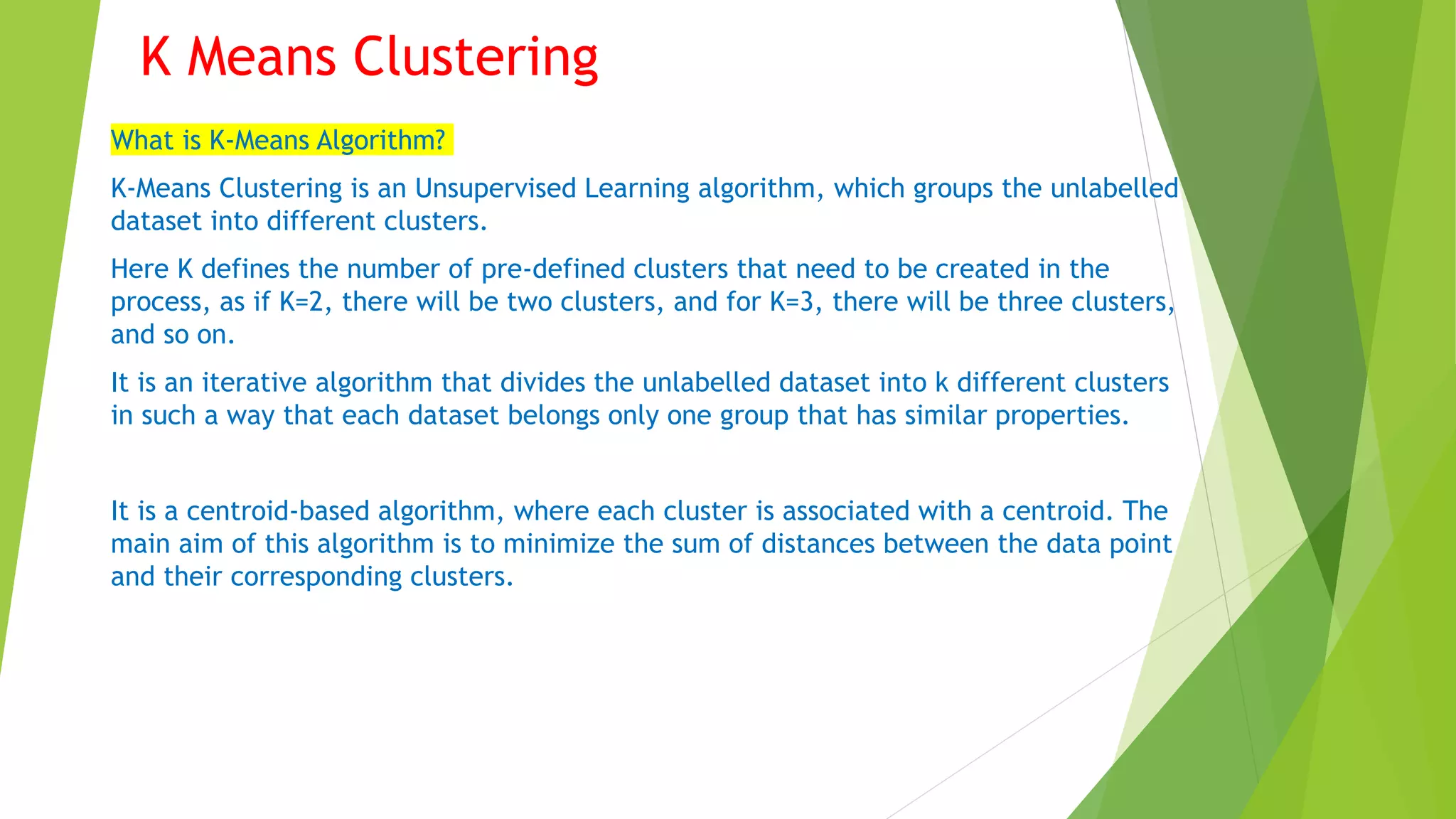 K Means Clustering

What is K-Means Algorithm?

K-Means Clustering is an Unsupervised Learning algorithm, which groups the unlabelled dataset into different clusters.

Here K defines the number of pre-defined clusters that need to be created in the process, as if K=2, there will be two clusters, and for K=3, there will be three clusters, and so on.

It is an iterative algorithm that divides the unlabelled dataset into k different clusters in such a way that each dataset belongs only one group that has similar properties.

It is a centroid-based algorithm, where each cluster is associated with a centroid. The main aim of this algorithm is to minimize the sum of distances between the data point and their corresponding clusters.